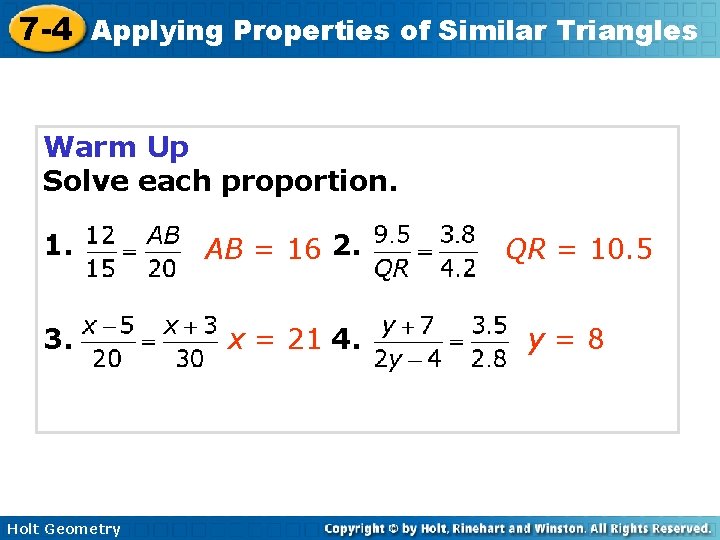 7-4 Applying Properties of Similar Triangles

Warm Up
Solve each proportion.

1. $\frac{12}{15} = \frac{AB}{20}$ $AB = 16$ 2. $\frac{9.5}{QR} = \frac{3.8}{4.2}$ $QR = 10.5$

3. $\frac{x-5}{20} = \frac{x+3}{30}$ $x = 21$ 4. $\frac{y+7}{2y-4} = \frac{3.5}{2.8}$ $y = 8$

Holt Geometry

Copyright © by Holt, Rinehart and Winston. All Rights Reserved.